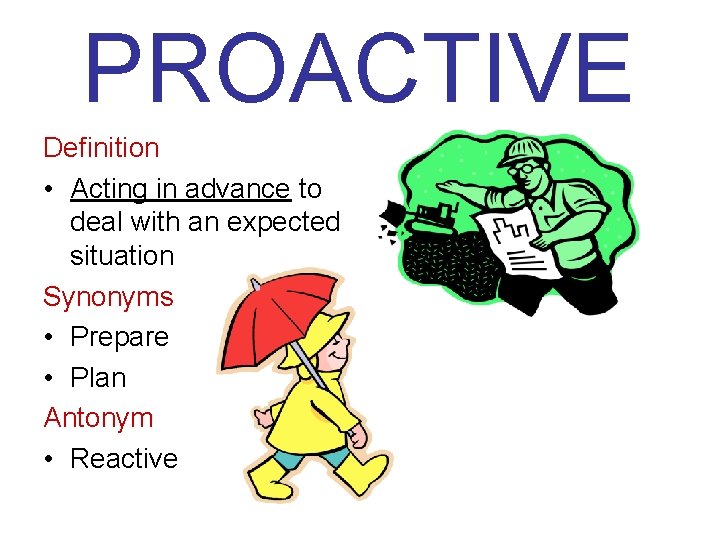 PROACTIVE

Definition

• Acting in advance to deal with an expected situation

Synonyms

• Prepare

• Plan

Antonym

• Reactive